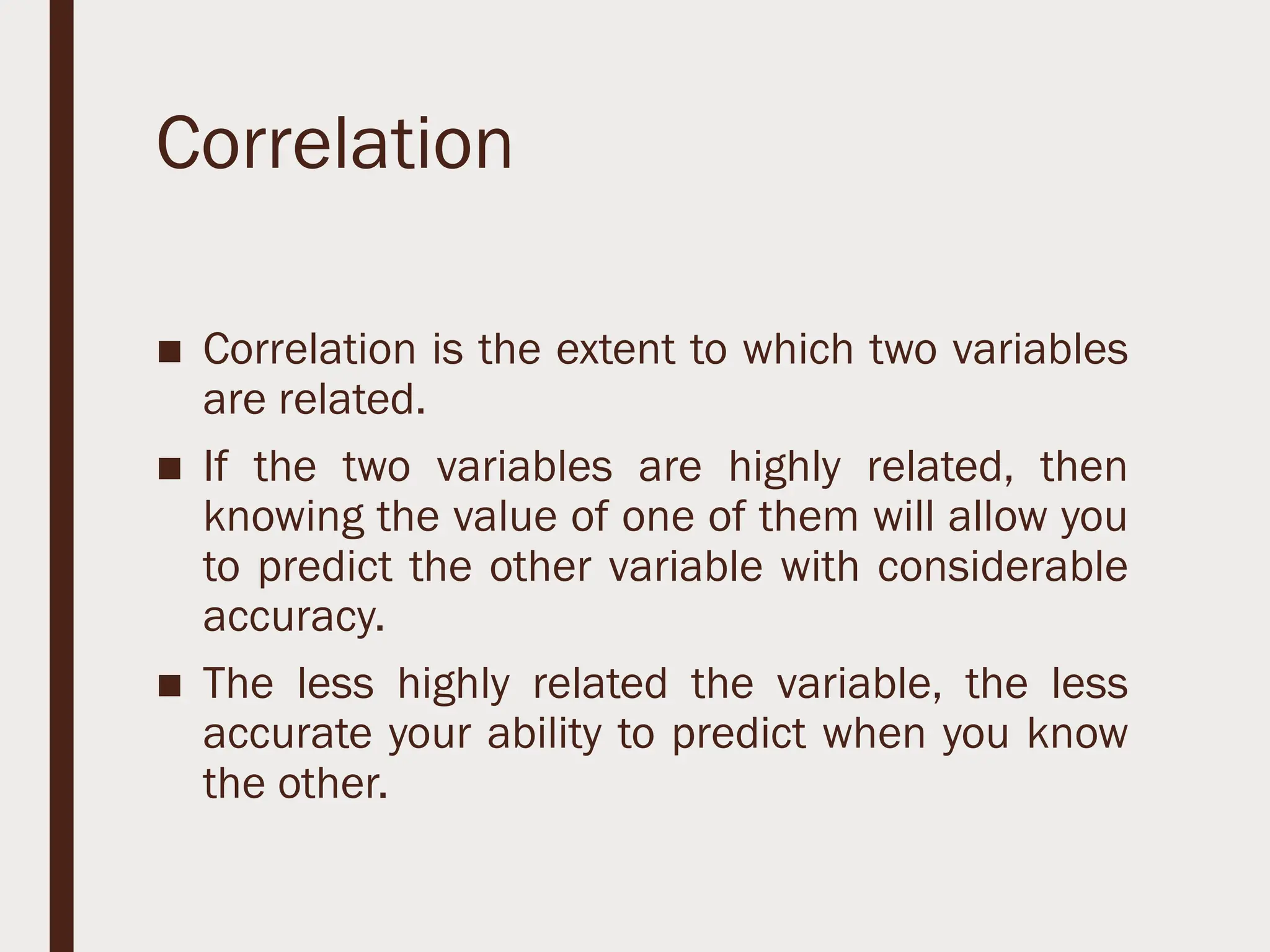 Correlation

■ Correlation is the extent to which two variables are related.

■ If the two variables are highly related, then knowing the value of one of them will allow you to predict the other variable with considerable accuracy.

■ The less highly related the variable, the less accurate your ability to predict when you know the other.